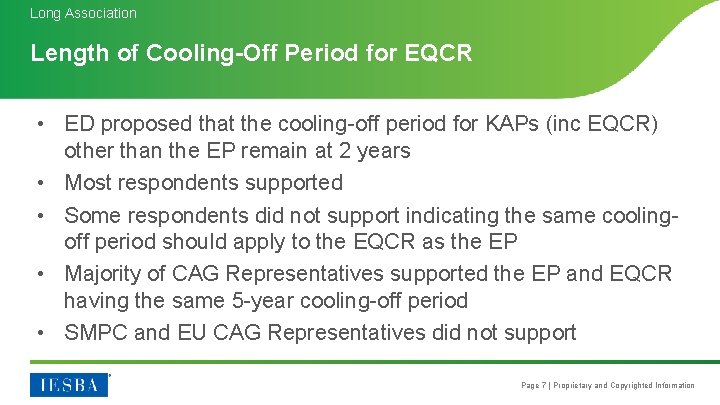 Long Association

Length of Cooling-Off Period for EQCR

• ED proposed that the cooling-off period for KAPs (inc EQCR) other than the EP remain at 2 years
• Most respondents supported
• Some respondents did not support indicating the same cooling-off period should apply to the EQCR as the EP
• Majority of CAG Representatives supported the EP and EQCR having the same 5-year cooling-off period
• SMPC and EU CAG Representatives did not support

IESBA

Page 7 | Proprietary and Copyrighted Information